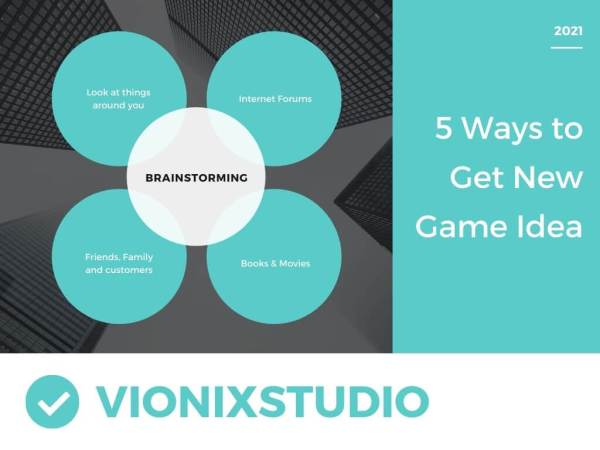 Look at things around you

Internet Forums

BRAINSTORMING

Friends, Family and customers

Books & Movies

2021

5 Ways to Get New Game Idea

VIONIXSTUDIO